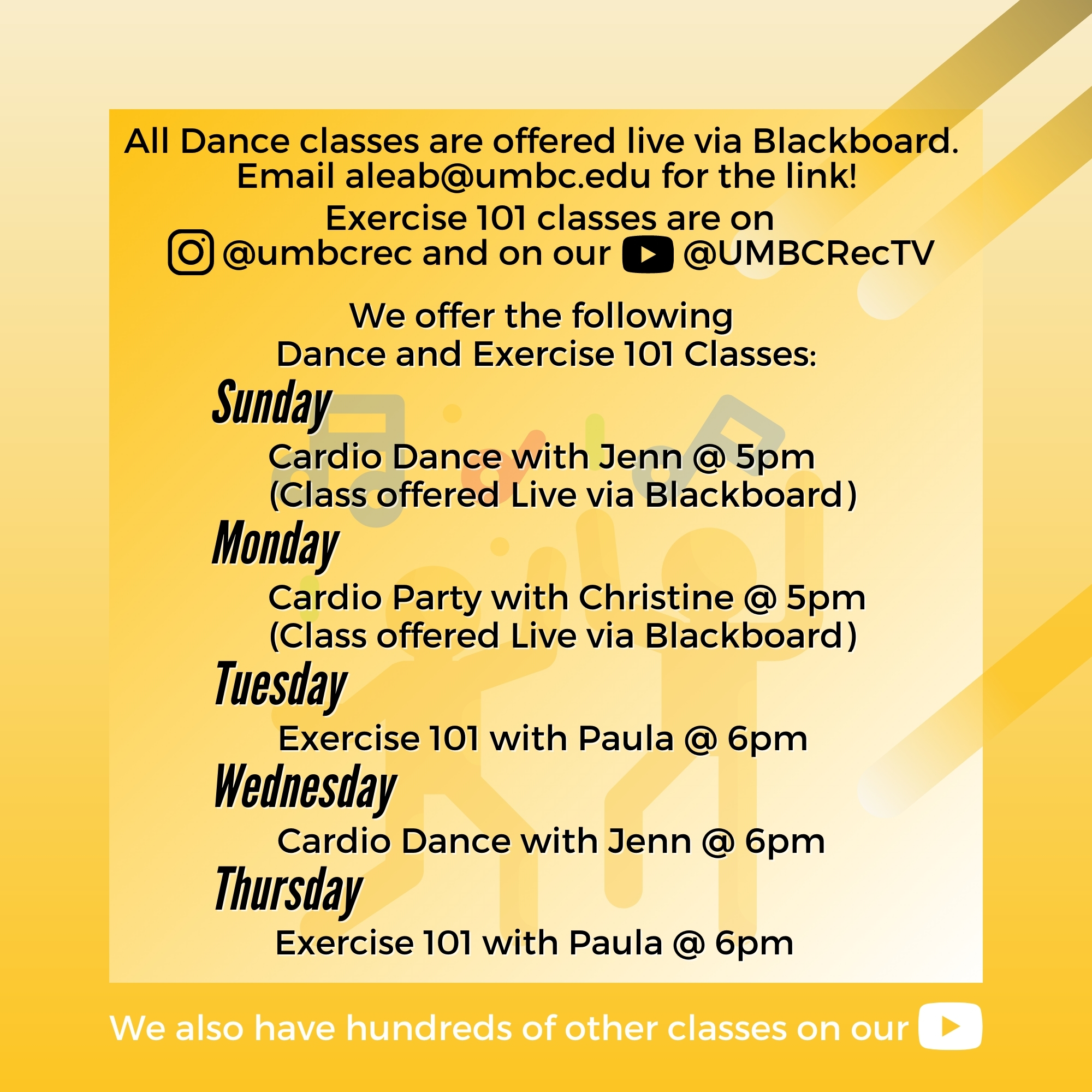 All Dance classes are offered live via Blackboard. Email aleab@umbc.edu for the link!
Exercise 101 classes are on @umbcrec and on our @UMBCRecTV

We offer the following Dance and Exercise 101 Classes:

Sunday
Cardio Dance with Jenn @ 5pm
(Class offered Live via Blackboard)

Monday
Cardio Party with Christine @ 5pm
(Class offered Live via Blackboard)

Tuesday
Exercise 101 with Paula @ 6pm

Wednesday
Cardio Dance with Jenn @ 6pm

Thursday
Exercise 101 with Paula @ 6pm

We also have hundreds of other classes on our